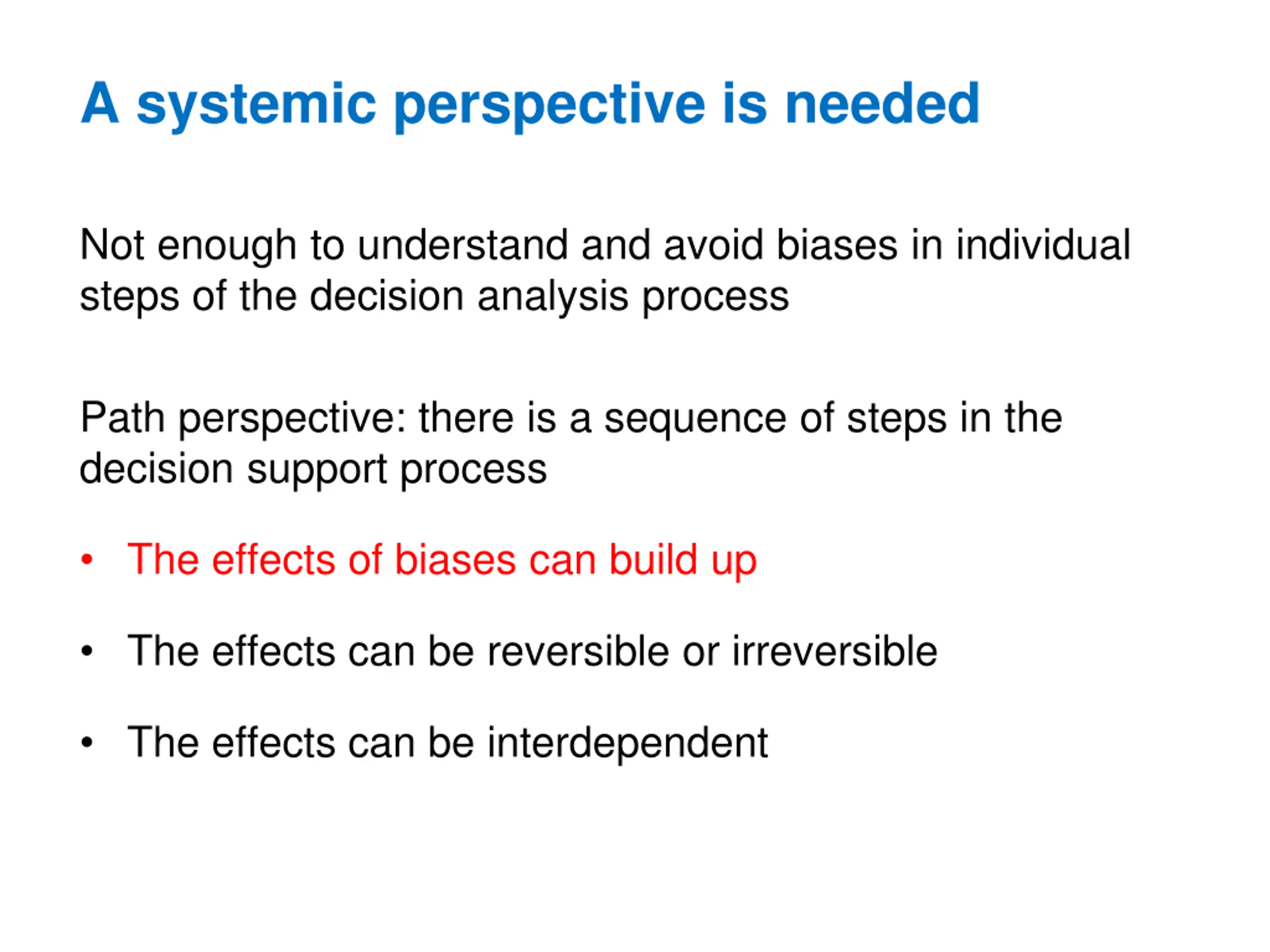 A systemic perspective is needed

Not enough to understand and avoid biases in individual steps of the decision analysis process

Path perspective: there is a sequence of steps in the decision support process

• The effects of biases can build up

• The effects can be reversible or irreversible

• The effects can be interdependent